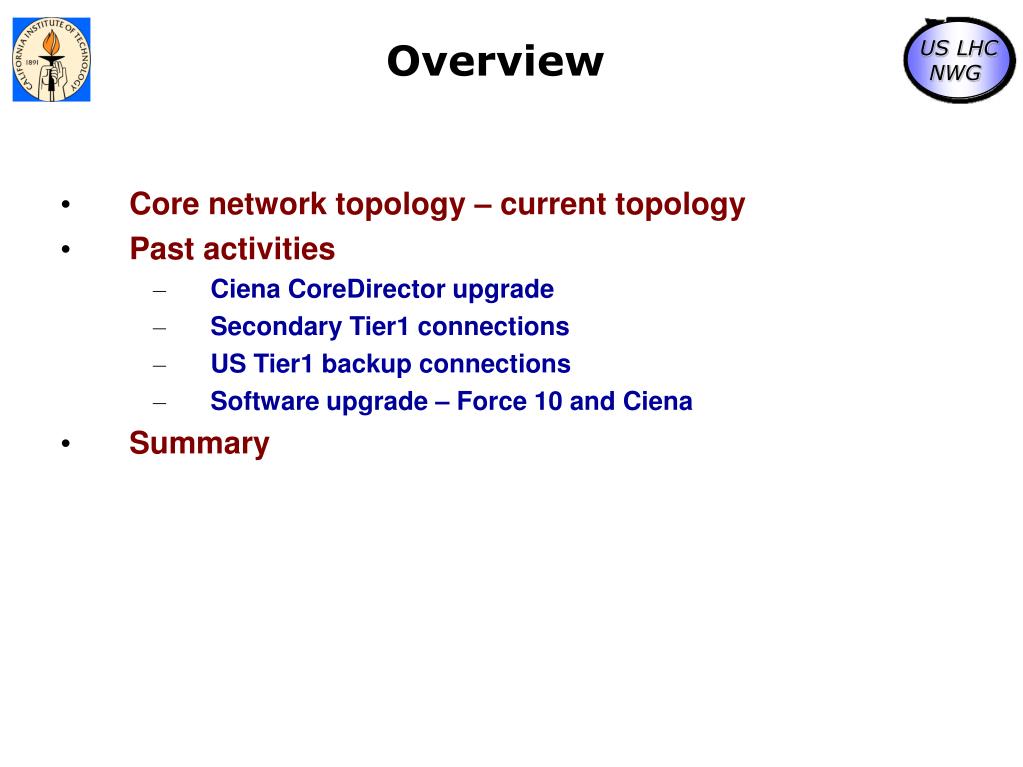 CALIFORNIA INSTITUTE OF TECHNOLOGY
1891

Overview

US LHC NWG

• Core network topology – current topology
• Past activities
– Ciena CoreDirector upgrade
– Secondary Tier1 connections
– US Tier1 backup connections
– Software upgrade – Force 10 and Ciena
• Summary